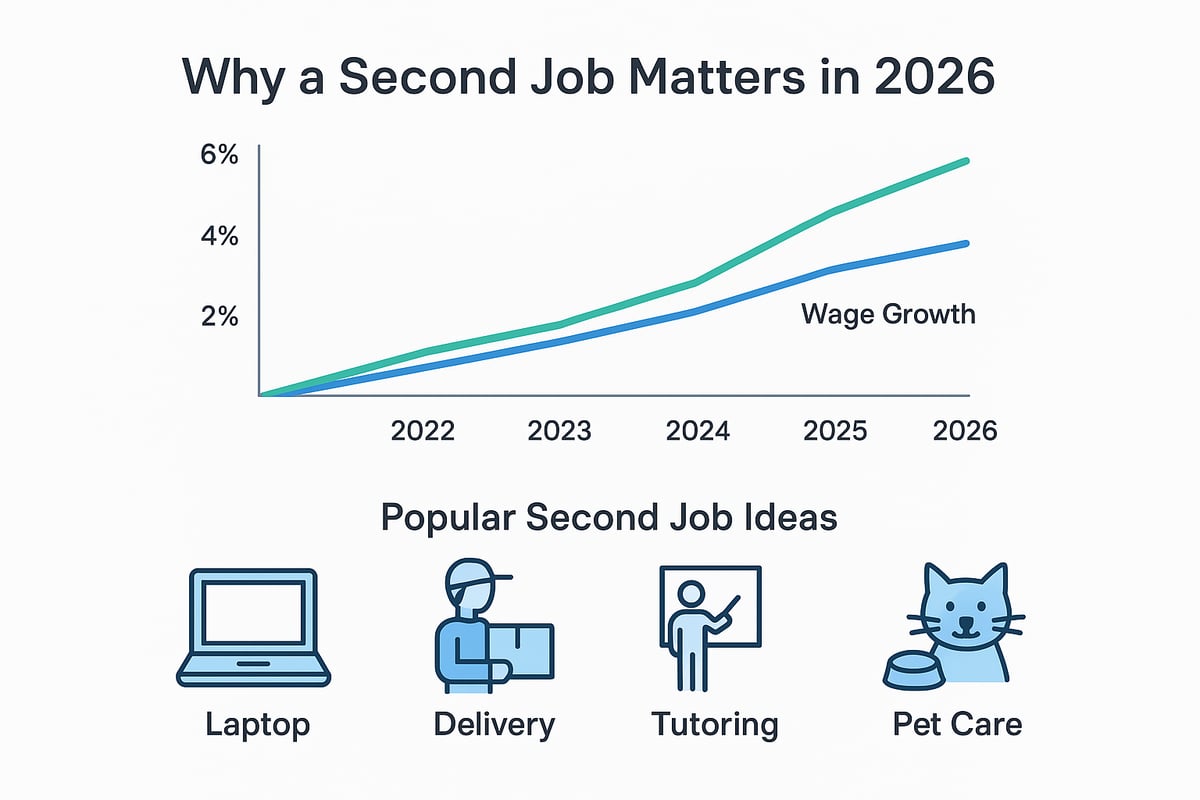 Why a Second Job Matters in 2026

6%
4%
2%

Wage Growth

2022
2023
2024
2025
2026

Popular Second Job Ideas

Laptop
Delivery
Tutoring
Pet Care